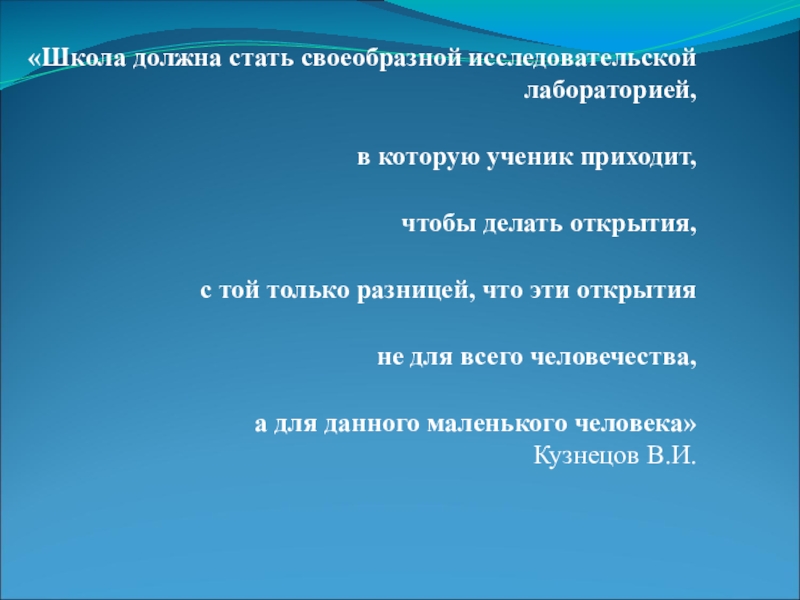 «Школа должна стать своеобразной исследовательской лабораторией,

в которую ученик приходит,

чтобы делать открытия,

с той только разницей, что эти открытия

не для всего человечества,

а для данного маленького человека»
Кузнецов В.И.